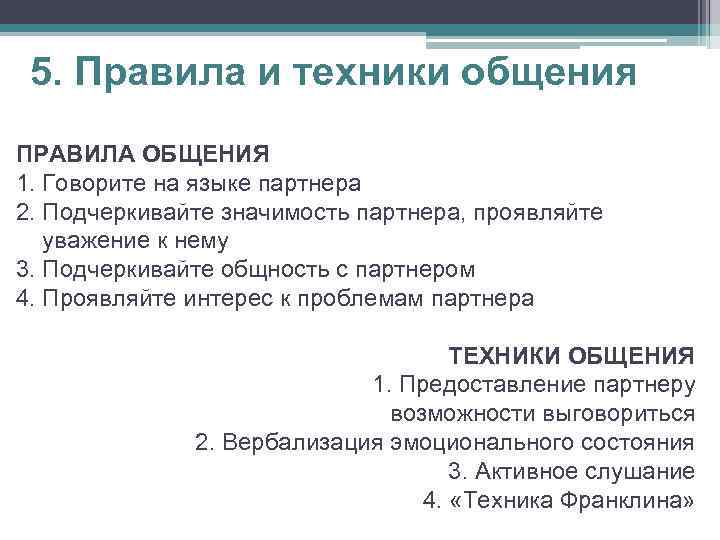 5. Правила и техники общения

ПРАВИЛА ОБЩЕНИЯ
1. Говорите на языке партнера
2. Подчеркивайте значимость партнера, проявляйте уважение к нему
3. Подчеркивайте общность с партнером
4. Проявляйте интерес к проблемам партнера

ТЕХНИКИ ОБЩЕНИЯ
1. Предоставление партнеру возможности выговориться
2. Вербализация эмоционального состояния
3. Активное слушание
4. «Техника Франклина»